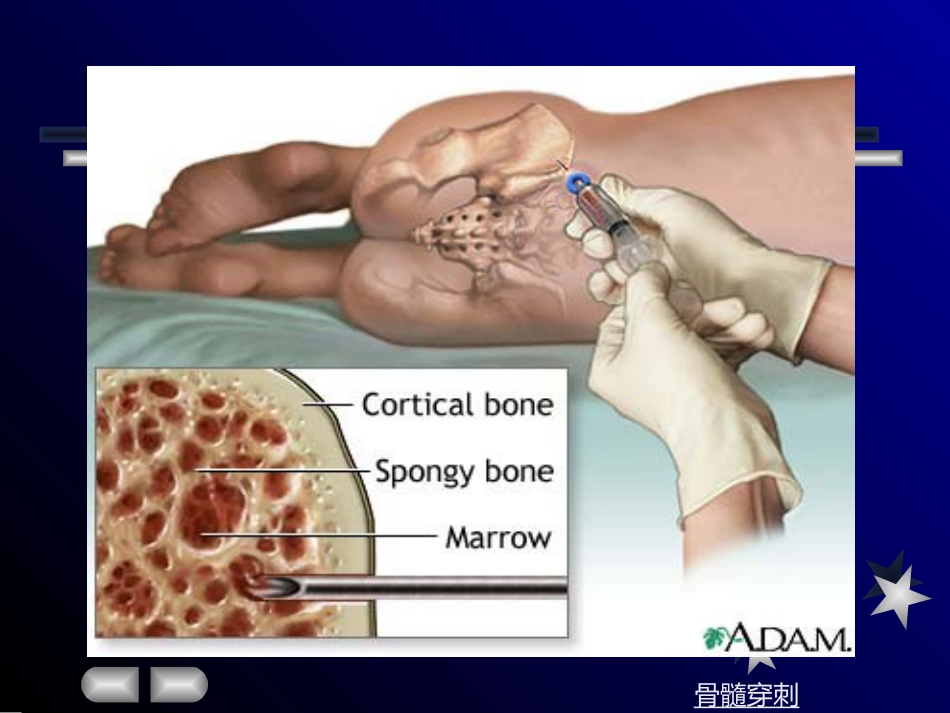 Cortical bone
Spongy bone
Marrow

A.D.A.M.

骨髓穿刺